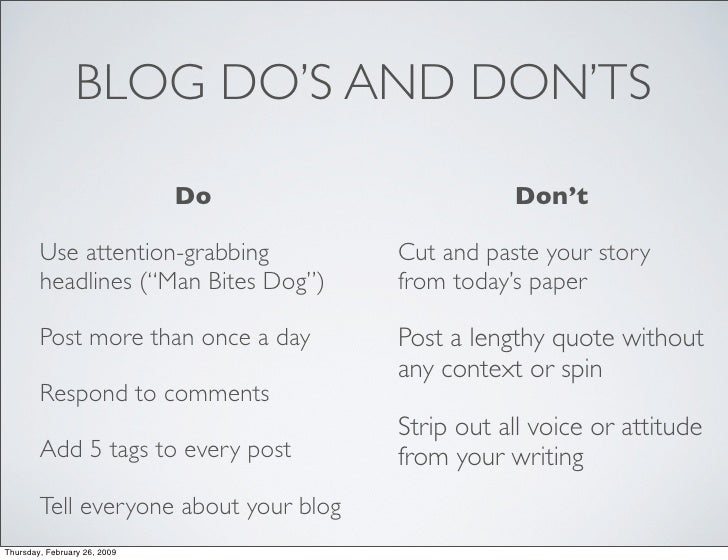 BLOG DO'S AND DON'TS

Do

Use attention-grabbing headlines ("Man Bites Dog")

Post more than once a day

Respond to comments

Add 5 tags to every post

Tell everyone about your blog

Don't

Cut and paste your story from today's paper

Post a lengthy quote without any context or spin

Strip out all voice or attitude from your writing

Thursday, February 26, 2009